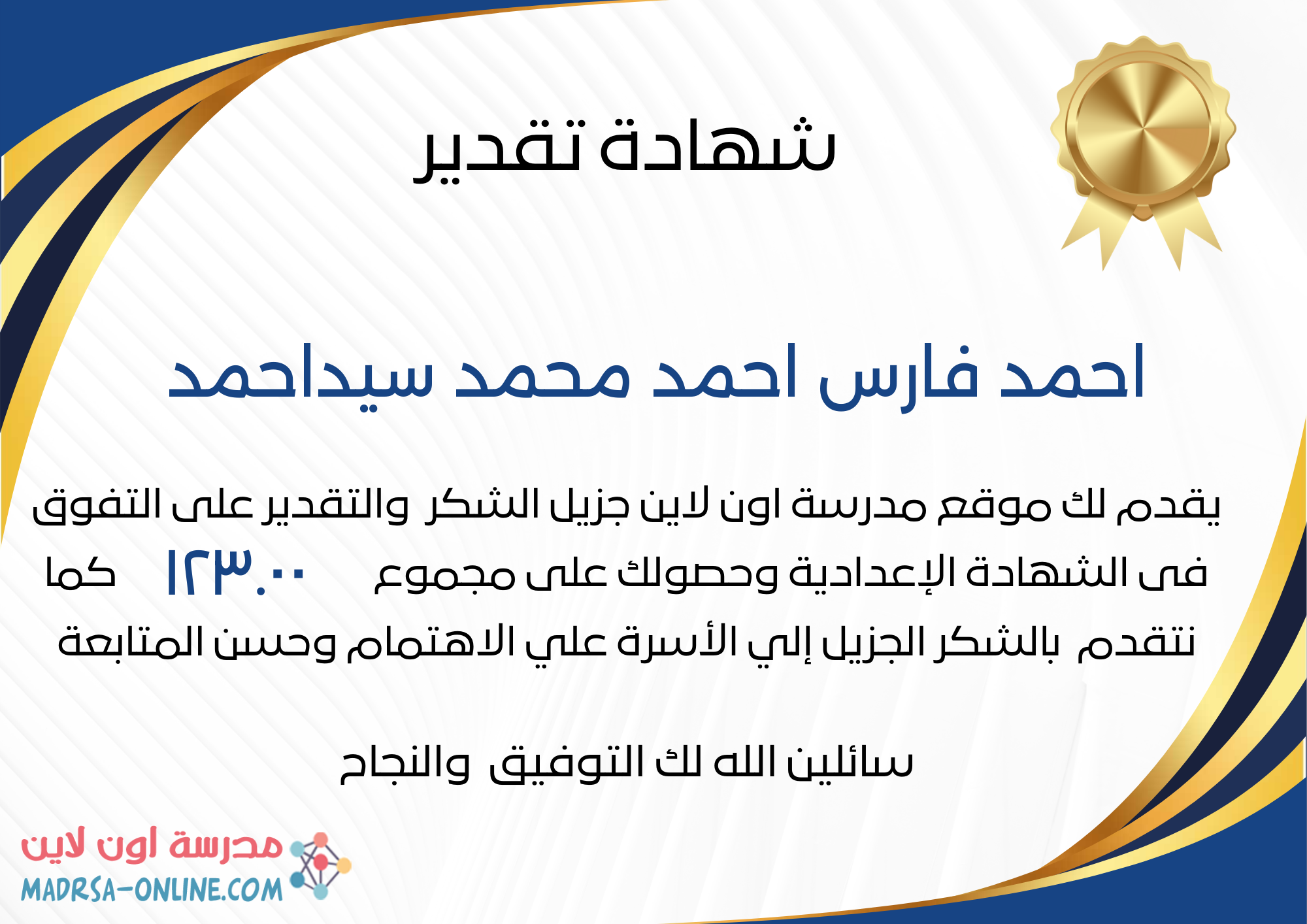 شهادة تقدير

احمد فارس احمد محمد سيداحمد

يقدم لك موقع مدرسة اون لاين جزيل الشكر والتقدير على التفوق فى الشهادة الإعدادية وحصولك على مجموع ١٢٣.٠٠ كما نتقدم بالشكر الجزيل إلي الأسرة علي الاهتمام وحسن المتابعة

سائلين الله لك التوفيق والنجاح

مدرسة اون لاين
MADRSA-ONLINE.COM